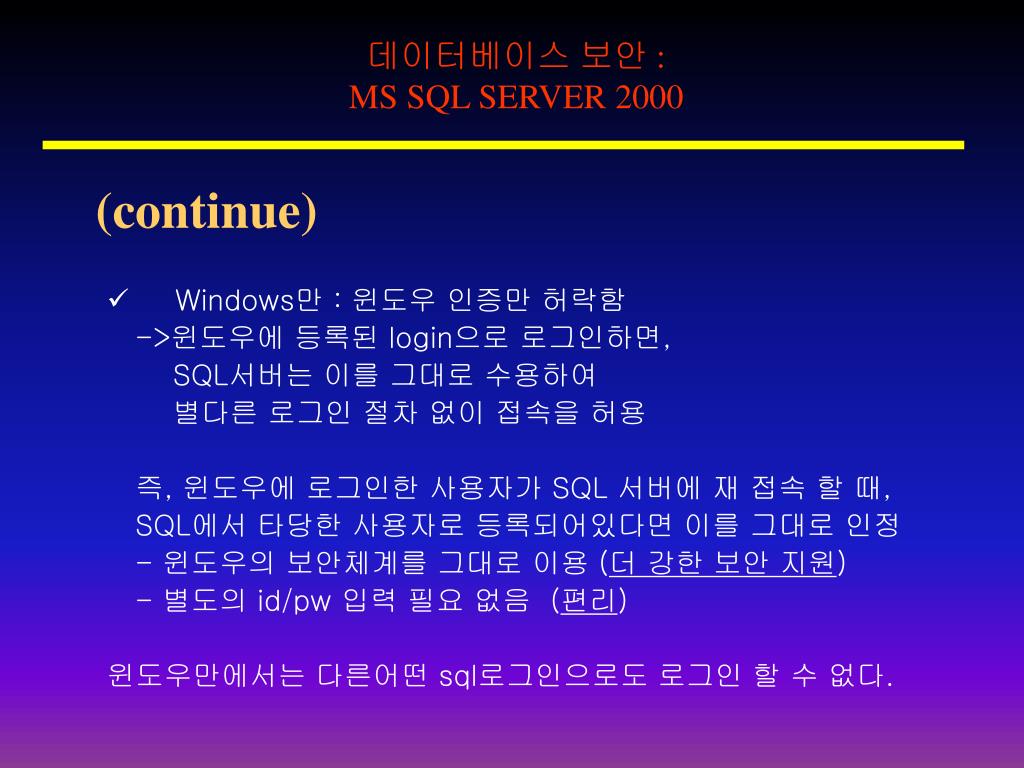 데이터베이스 보안 :
MS SQL SERVER 2000

(continue)

✓ Windows만 : 윈도우 인증만 허락함
->윈도우에 등록된 login으로 로그인하면,
SQL서버는 이를 그대로 수용하여
별다른 로그인 절차 없이 접속을 허용

즉, 윈도우에 로그인한 사용자가 SQL 서버에 재 접속 할 때,
SQL에서 타당한 사용자로 등록되어있다면 이를 그대로 인정
- 윈도우의 보안체계를 그대로 이용 (더 강한 보안 지원)
- 별도의 id/pw 입력 필요 없음 (편리)

윈도우만에서는 다른어떤 sql로그인으로도 로그인 할 수 없다.